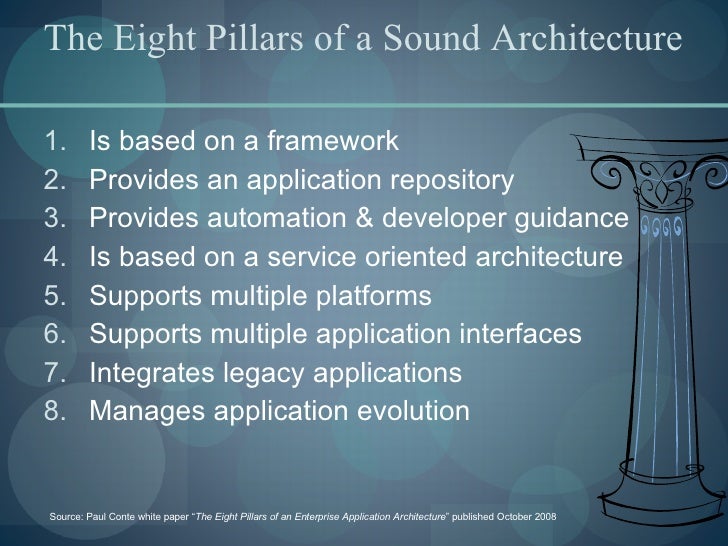 The Eight Pillars of a Sound Architecture

1. Is based on a framework
2. Provides an application repository
3. Provides automation & developer guidance
4. Is based on a service oriented architecture
5. Supports multiple platforms
6. Supports multiple application interfaces
7. Integrates legacy applications
8. Manages application evolution

Source: Paul Conte white paper "The Eight Pillars of an Enterprise Application Architecture" published October 2008